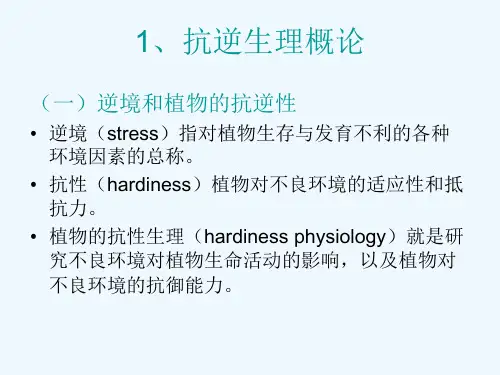 1、抗逆生理概论

（一）逆境和植物的抗逆性

• 逆境（stress）指对植物生存与发育不利的各种环境因素的总称。

• 抗性（hardiness）植物对不良环境的适应性和抵抗力。

• 植物的抗性生理（hardiness physiology）就是研究不良环境对植物生命活动的影响，以及植物对不良环境的抗御能力。